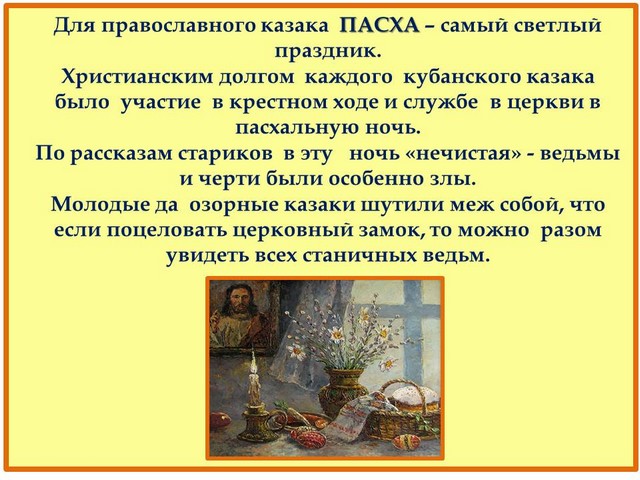 Для православного казака ПАСХА – самый светлый праздник.
Христианским долгом каждого кубанского казака было участие в крестном ходе и службе в церкви в пасхальную ночь.
По рассказам стариков в эту ночь «нечистая» - ведьмы и черти были особенно злы.
Молодые да озорные казаки шутили меж собой, что если поцеловать церковный замок, то можно разом увидеть всех станичных ведьм.